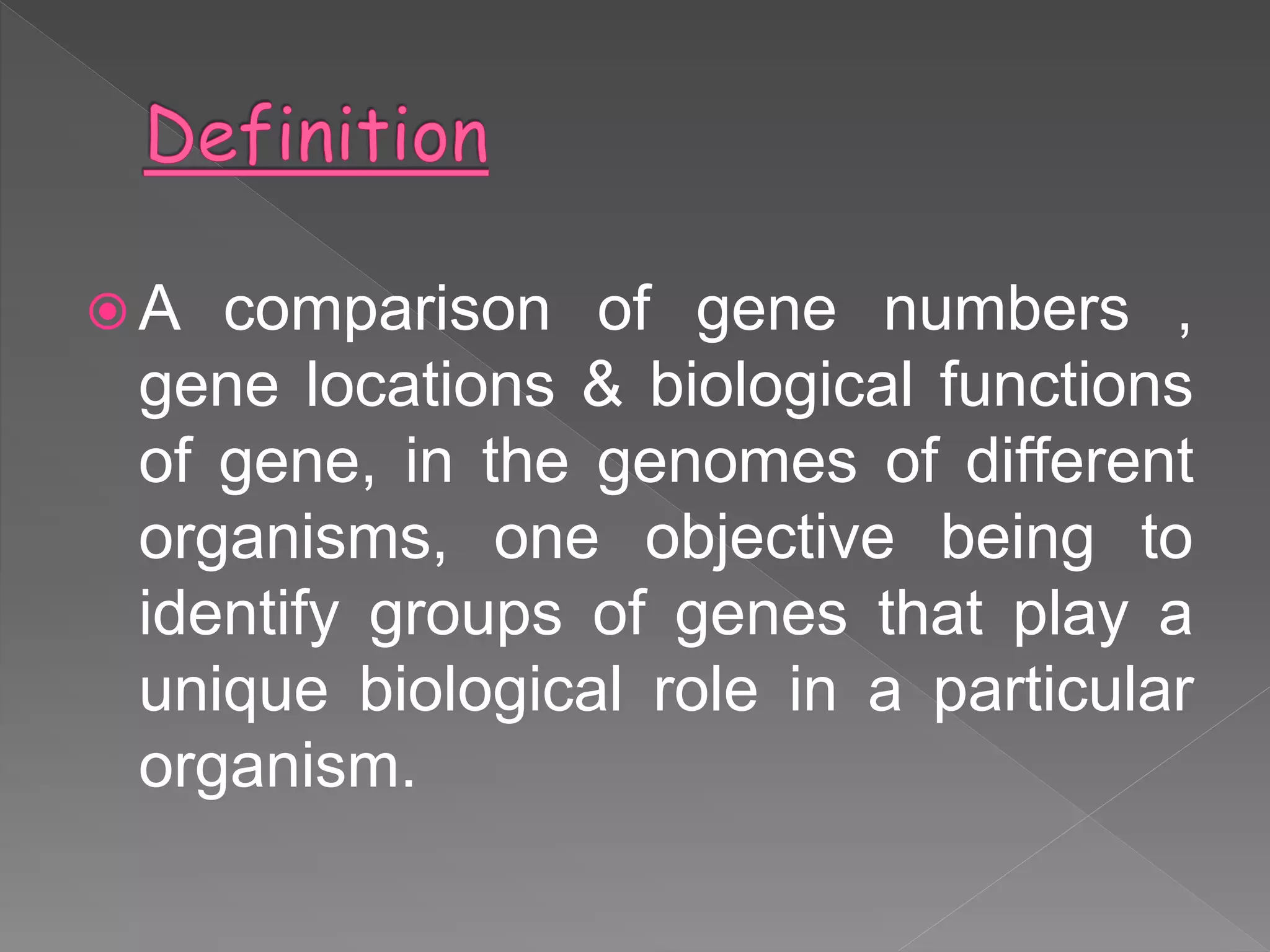 Definition

A comparison of gene numbers , gene locations & biological functions of gene, in the genomes of different organisms, one objective being to identify groups of genes that play a unique biological role in a particular organism.